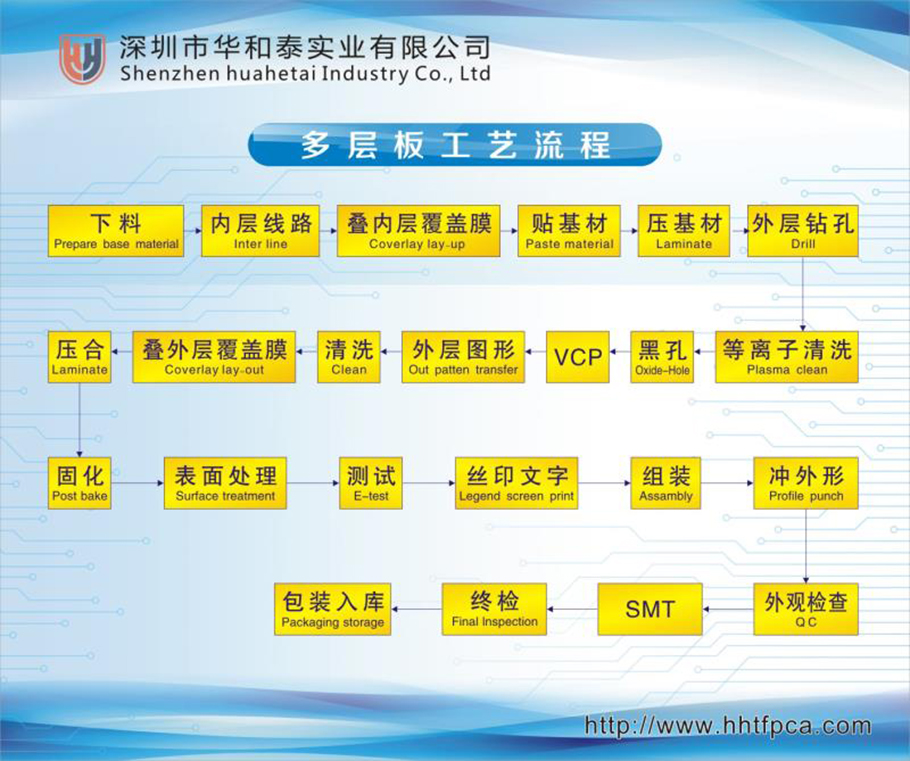 深圳市华和泰实业有限公司
Shenzhen huahetai Industry Co., Ltd

多层板工艺流程

下料
Prepare base material

内层线路
Inter line

叠内层覆盖膜
Coverlay lay-up

贴基材
Paste material

压基材
Laminate

外层钻孔
Drill

等离子清洗
Plasma clean

黑孔
Oxide-Hole

VCP

外层图形
Out patten transfer

清洗
Clean

叠外层覆盖膜
Coverlay lay-out

压合
Laminate

固化
Post bake

表面处理
Surface treatment

测试
E-test

丝印文字
Legend screen print

组装
Assambly

冲外形
Profile punch

外观检查
QC

SMT

终检
Final Inspection

包装入库
Packaging storage

http://www.hhtfpca.com